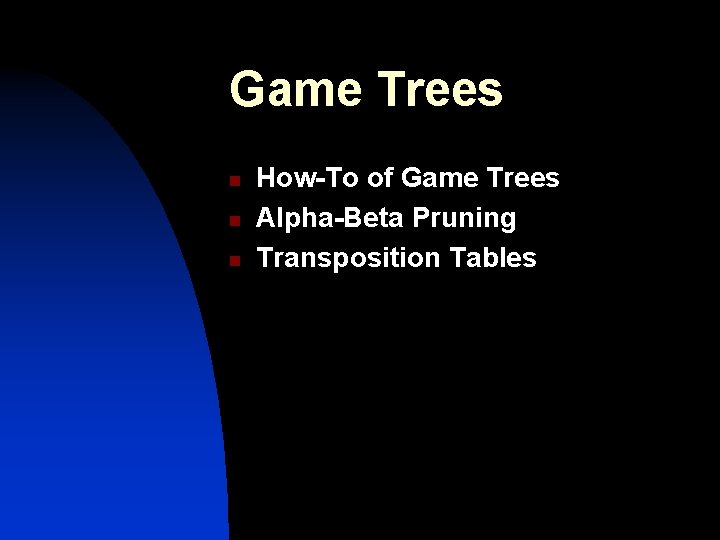 Game Trees

- How-To of Game Trees
- Alpha-Beta Pruning
- Transposition Tables